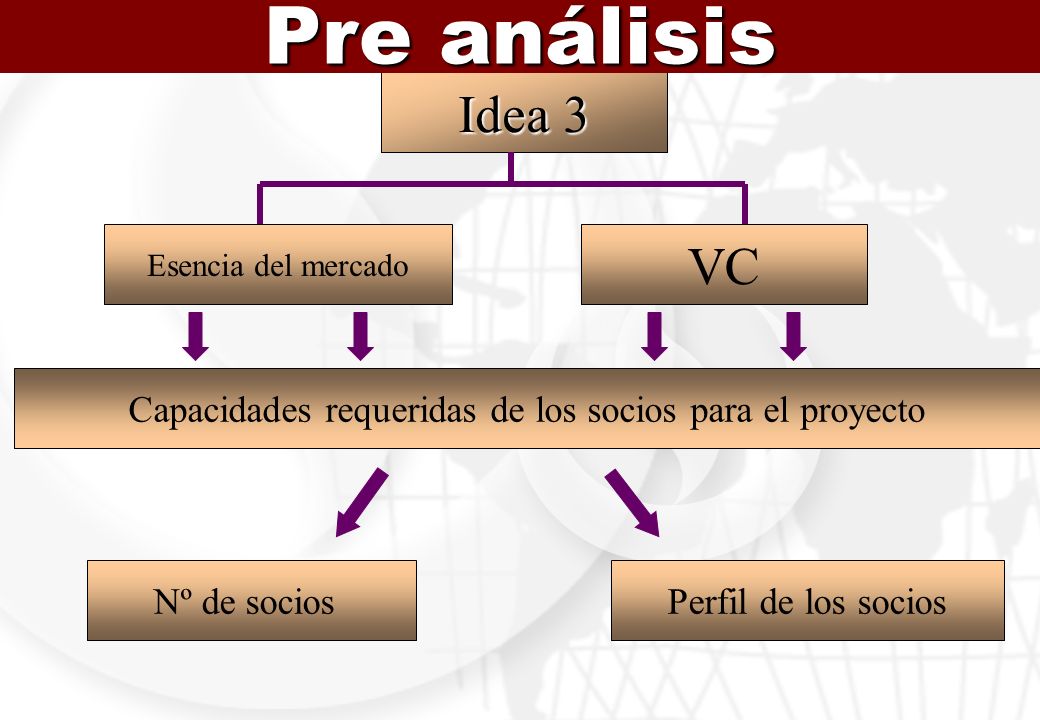 Pre análisis

Idea 3

Esencia del mercado

VC

Capacidades requeridas de los socios para el proyecto

Nº de socios

Perfil de los socios